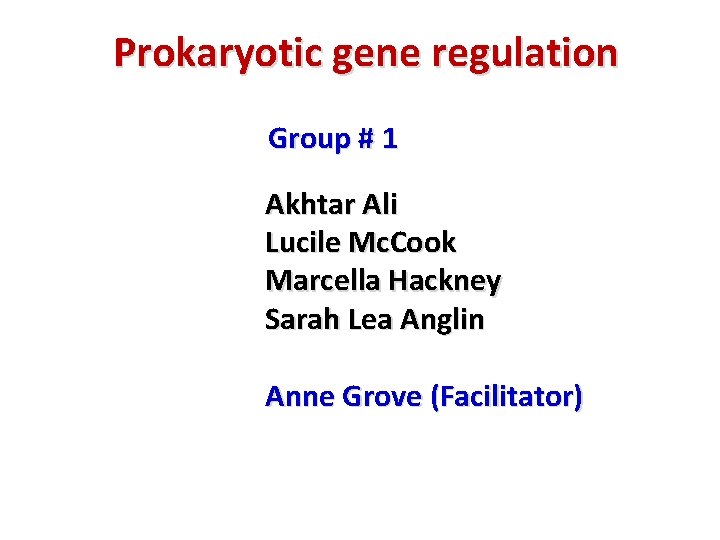 Prokaryotic gene regulation

Group # 1

Akhtar Ali
Lucile McCook
Marcella Hackney
Sarah Lea Anglin

Anne Grove (Facilitator)